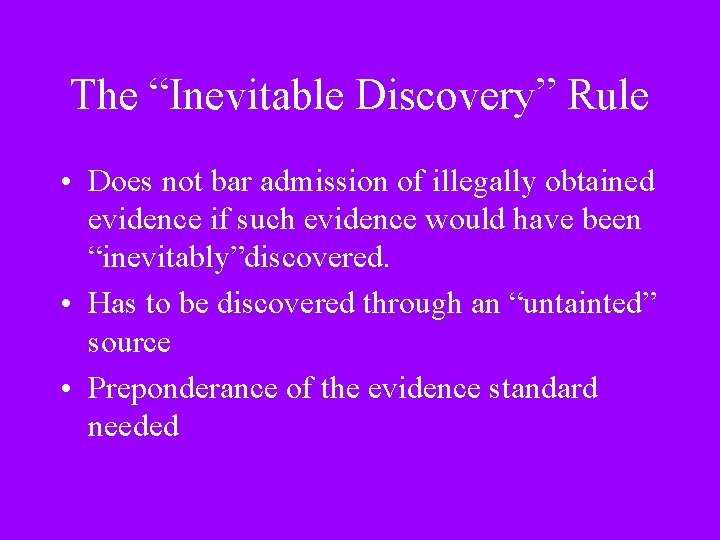 The “Inevitable Discovery” Rule

• Does not bar admission of illegally obtained evidence if such evidence would have been “inevitably”discovered.

• Has to be discovered through an “untainted” source

• Preponderance of the evidence standard needed